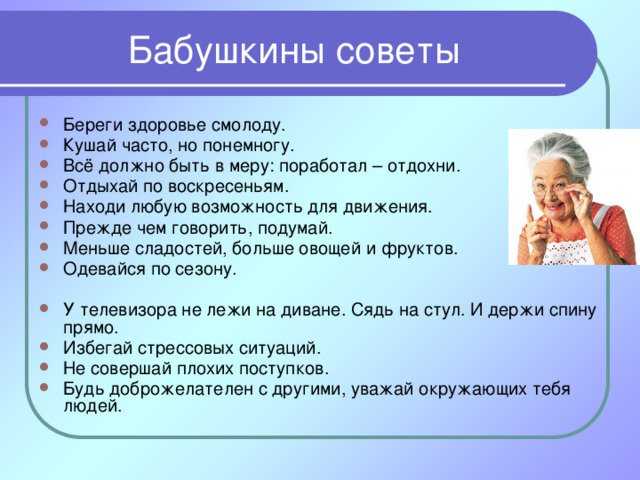 Бабушкины советы

- Береги здоровье смолоду.
- Кушай часто, но понемногу.
- Всё должно быть в меру: поработал – отдохни.
- Отдыхай по воскресеньям.
- Находи любую возможность для движения.
- Прежде чем говорить, подумай.
- Меньше сладостей, больше овощей и фруктов.
- Одевайся по сезону.

- У телевизора не лежи на диване. Сядь на стул. И держи спину прямо.
- Избегай стрессовых ситуаций.
- Не совершай плохих поступков.
- Будь доброжелателен с другими, уважай окружающих тебя людей.